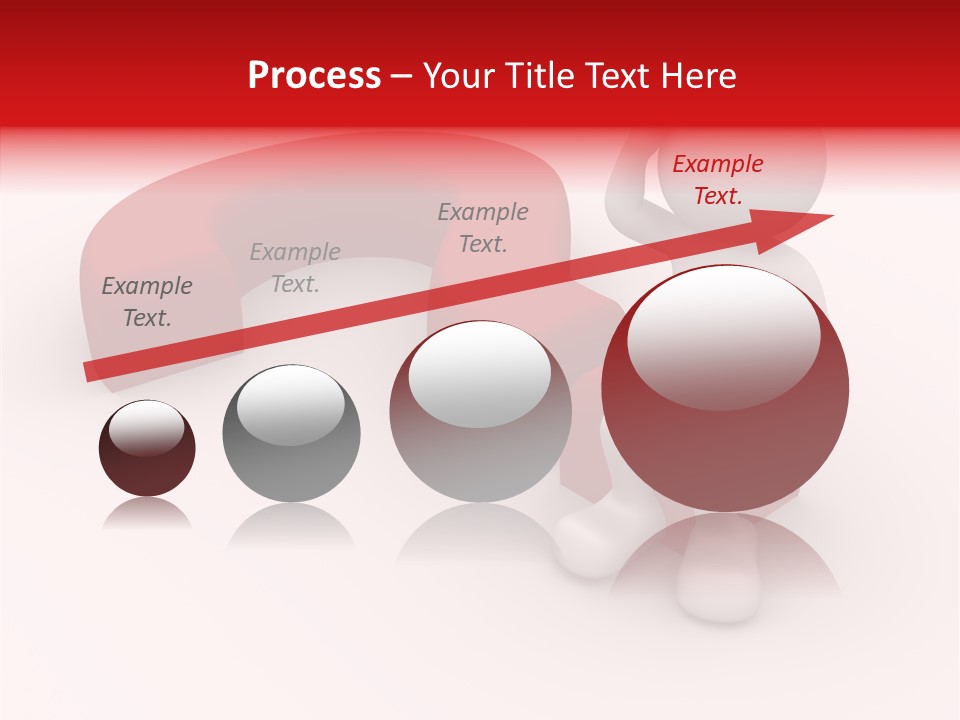 Process – Your Title Text Here

Example Text.

Example Text.

Example Text.

Example Text.